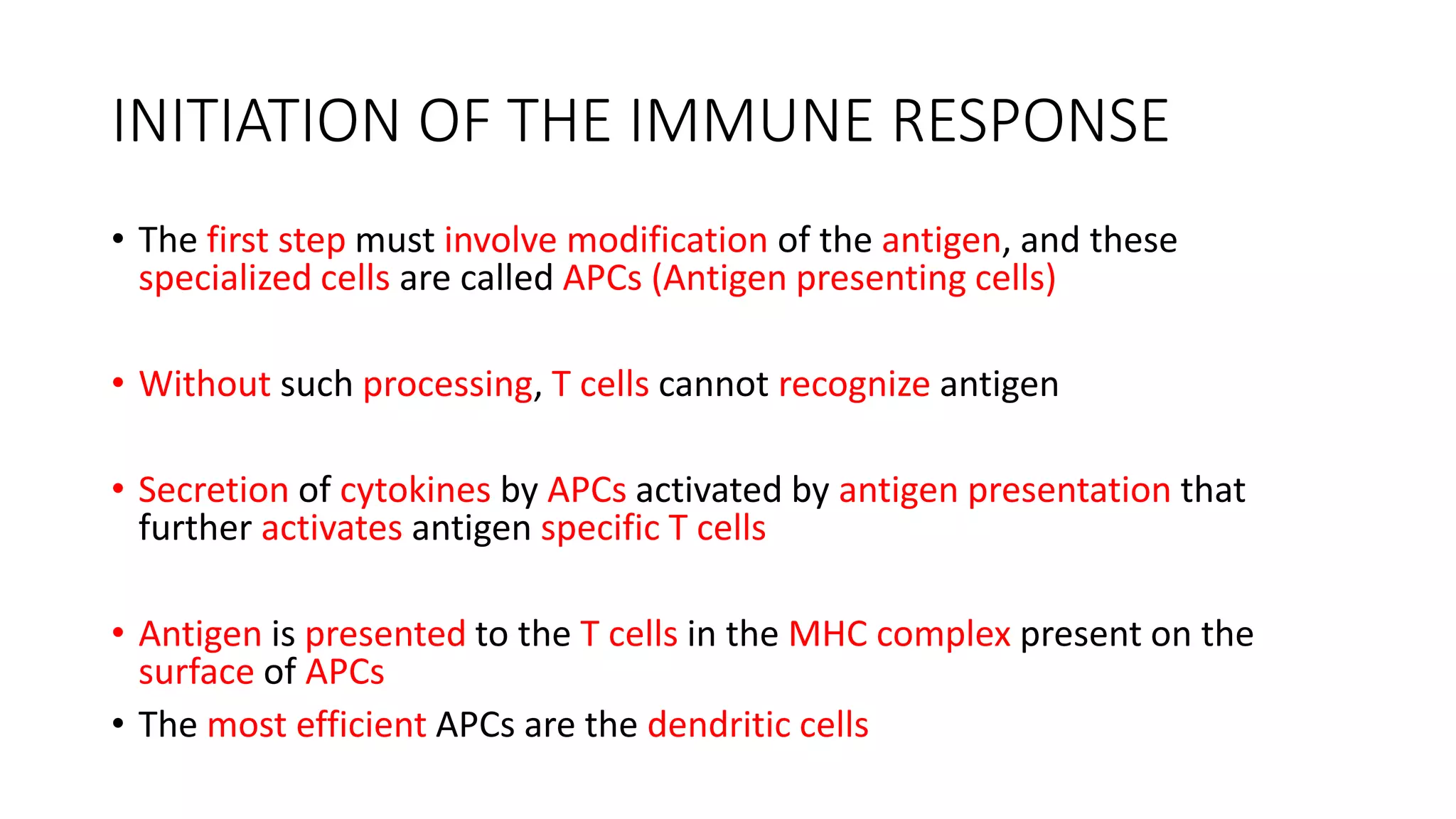 INITIATION OF THE IMMUNE RESPONSE

• The first step must involve modification of the antigen, and these specialized cells are called APCs (Antigen presenting cells)

• Without such processing, T cells cannot recognize antigen

• Secretion of cytokines by APCs activated by antigen presentation that further activates antigen specific T cells

• Antigen is presented to the T cells in the MHC complex present on the surface of APCs
• The most efficient APCs are the dendritic cells